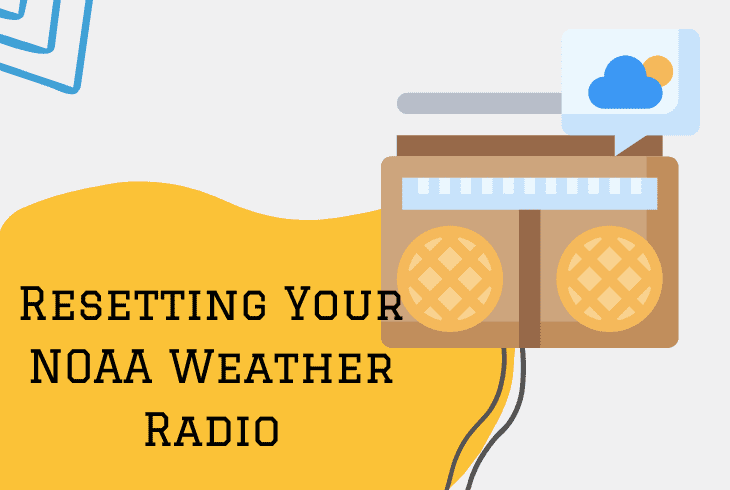 Resetting Your NOAA Weather Radio